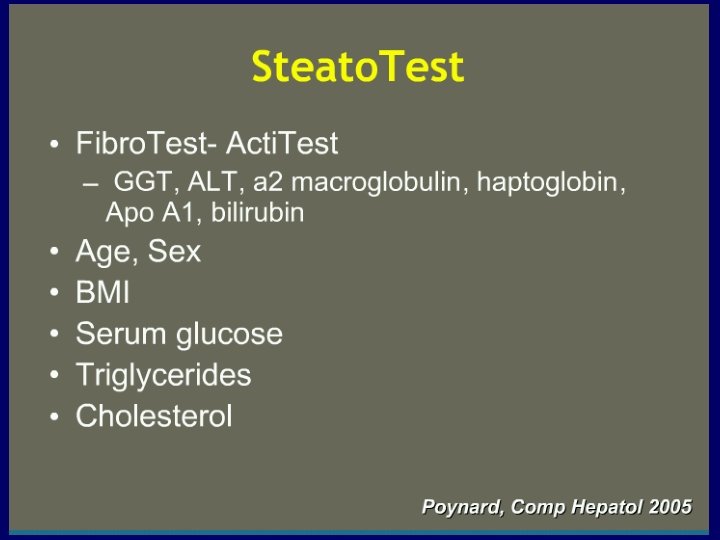 SteatoTest

• FibroTest- ActiTest
  – GGT, ALT, a2 macroglobulin, haptoglobin, Apo A1, bilirubin
• Age, Sex
• BMI
• Serum glucose
• Triglycerides
• Cholesterol

Poynard, Comp Hepatol 2005